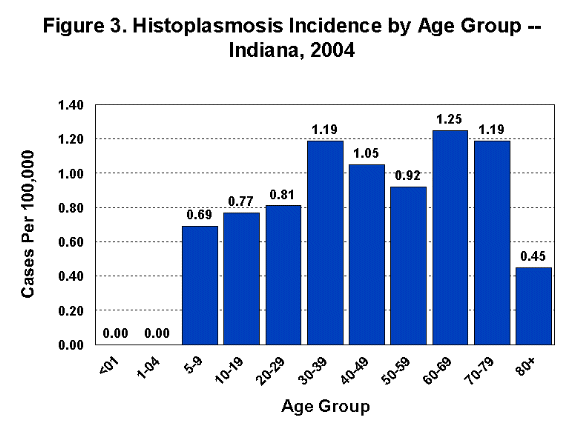 Figure 3. Histoplasmosis Incidence by Age Group -- Indiana, 2004

Cases Per 100,000

1.40
1.20
1.00
0.80
0.60
0.40
0.20
0.00

0.00
0.00
0.69
0.77
0.81
1.19
1.05
0.92
1.25
1.19
0.45

<01
1-04
5-9
10-19
20-29
30-39
40-49
50-59
60-69
70-79
80+

Age Group